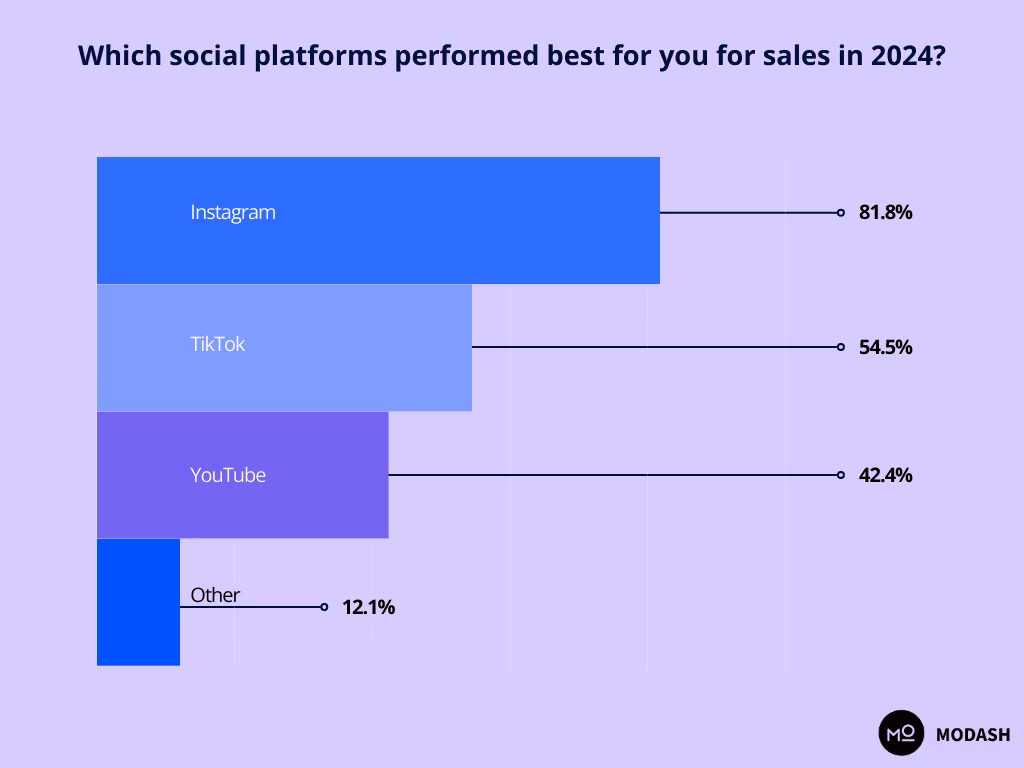 Which social platforms performed best for you for sales in 2024?

Instagram 81.8%

TikTok 54.5%

YouTube 42.4%

Other 12.1%

MO MODASH